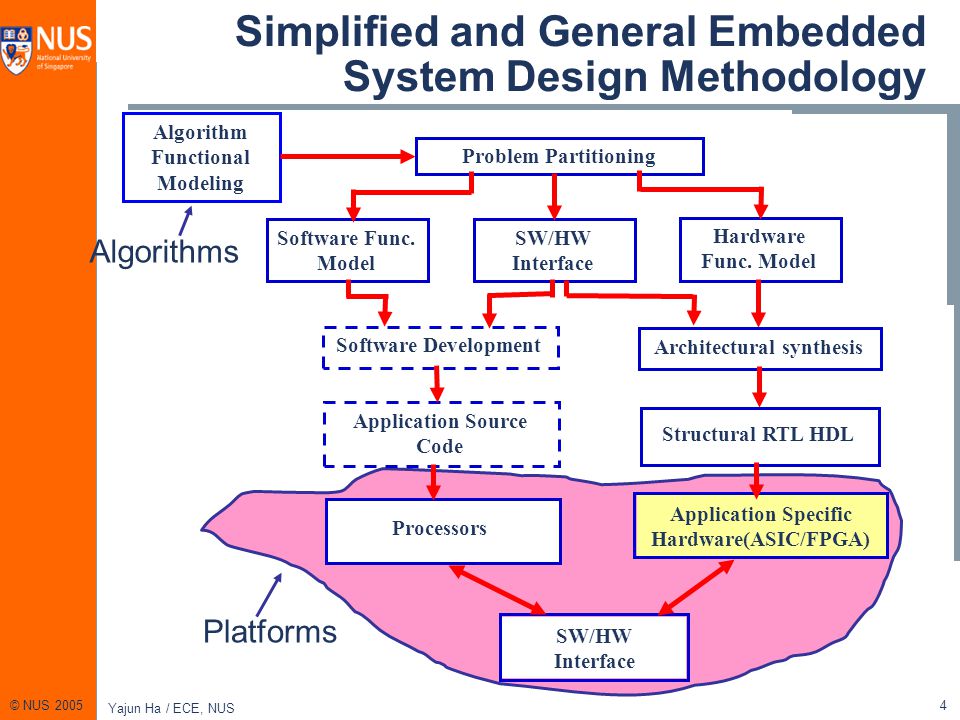 NUS National University of Singapore

Simplified and General Embedded System Design Methodology

Algorithm Functional Modeling

Problem Partitioning

Algorithms

Software Func. Model

SW/HW Interface

Hardware Func. Model

Software Development

Architectural synthesis

Application Source Code

Structural RTL HDL

Processors

Application Specific Hardware(ASIC/FPGA)

Platforms

SW/HW Interface

© NUS 2005

Yajun Ha / ECE, NUS

4